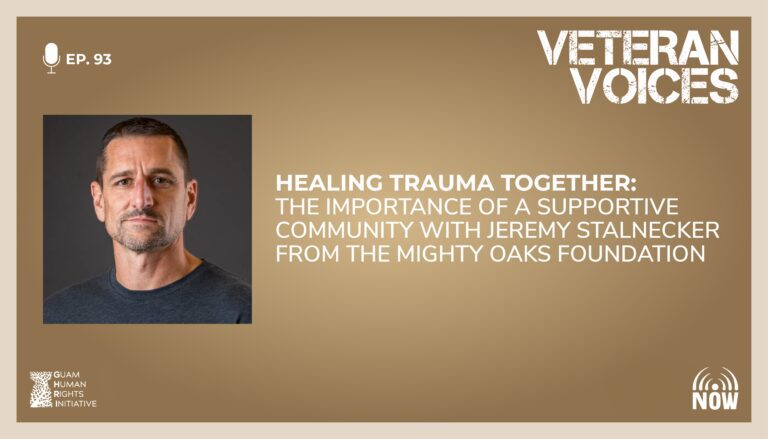 EP. 93

VETERAN VOICES

HEALING TRAUMA TOGETHER: THE IMPORTANCE OF A SUPPORTIVE COMMUNITY WITH JEREMY STALNECKER FROM THE MIGHTY OAKS FOUNDATION

GUAM HUMAN RIGHTS INITIATIVE

NOW